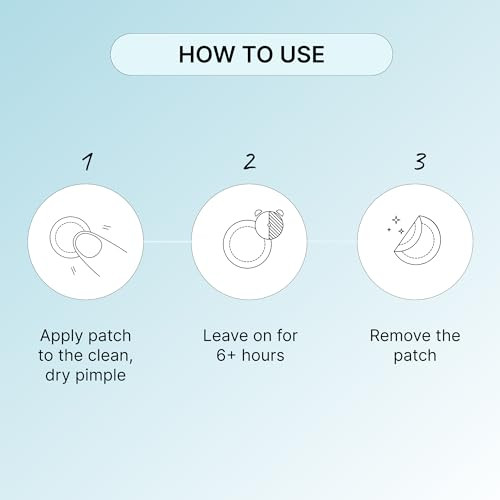 HOW TO USE

1

Apply patch to the clean, dry pimple

2

Leave on for 6+ hours

3

Remove the patch